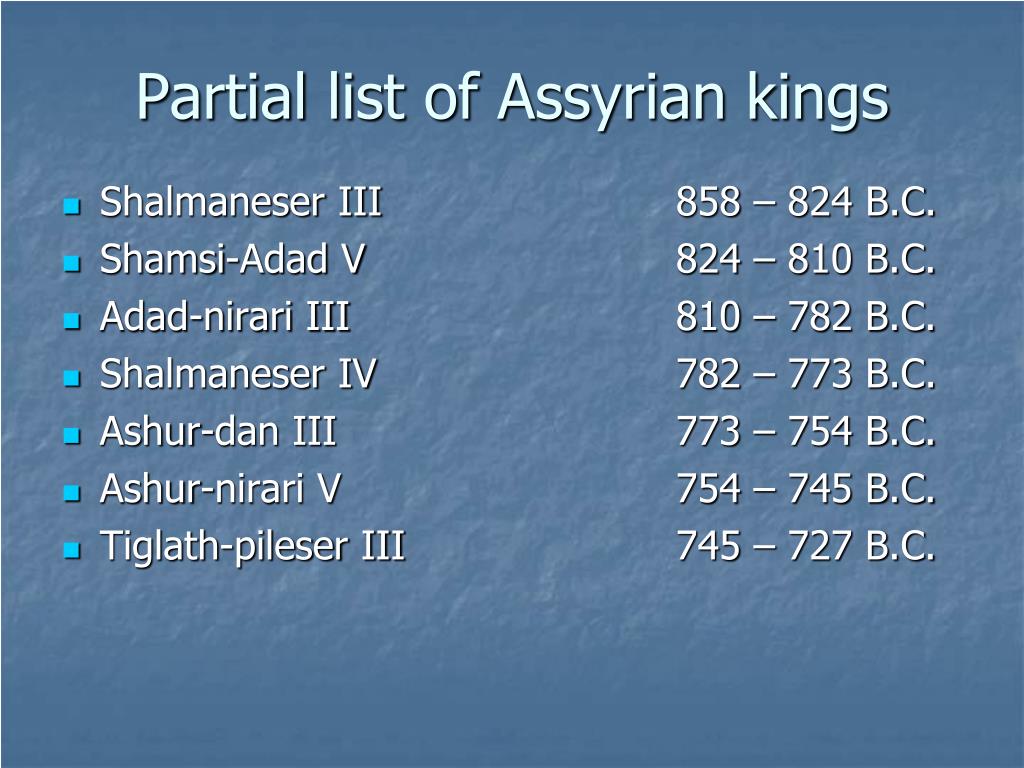 Partial list of Assyrian kings

- Shalmaneser III 858 – 824 B.C.
- Shamsi-Adad V 824 – 810 B.C.
- Adad-nirari III 810 – 782 B.C.
- Shalmaneser IV 782 – 773 B.C.
- Ashur-dan III 773 – 754 B.C.
- Ashur-nirari V 754 – 745 B.C.
- Tiglath-pileser III 745 – 727 B.C.